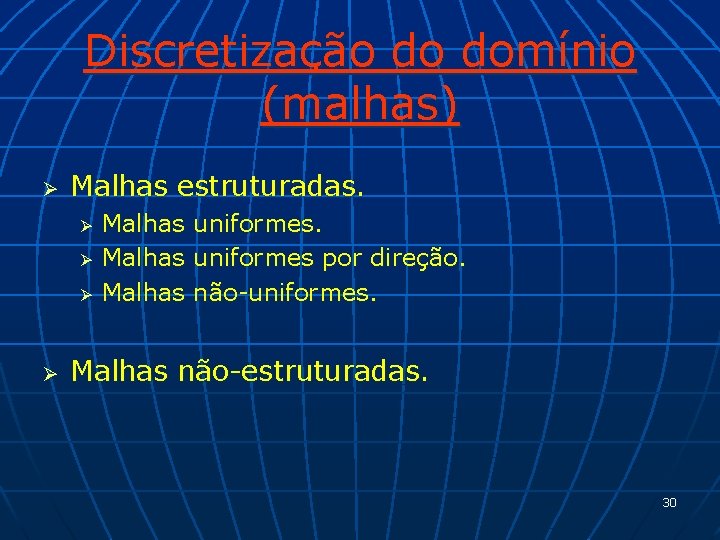 Discretização do domínio (malhas)

➢ Malhas estruturadas.

➢ Malhas uniformes.
➢ Malhas uniformes por direção.
➢ Malhas não-uniformes.

➢ Malhas não-estruturadas.

30